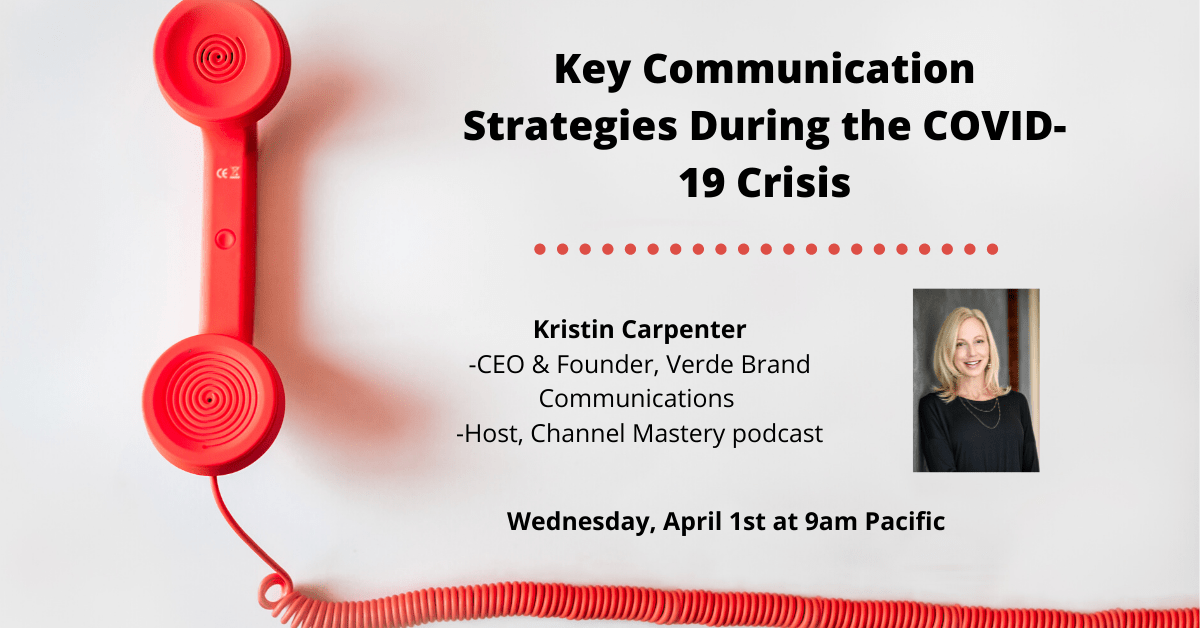 Key Communication Strategies During the COVID-19 Crisis

Kristin Carpenter
-CEO & Founder, Verde Brand Communications
-Host, Channel Mastery podcast

Wednesday, April 1st at 9am Pacific